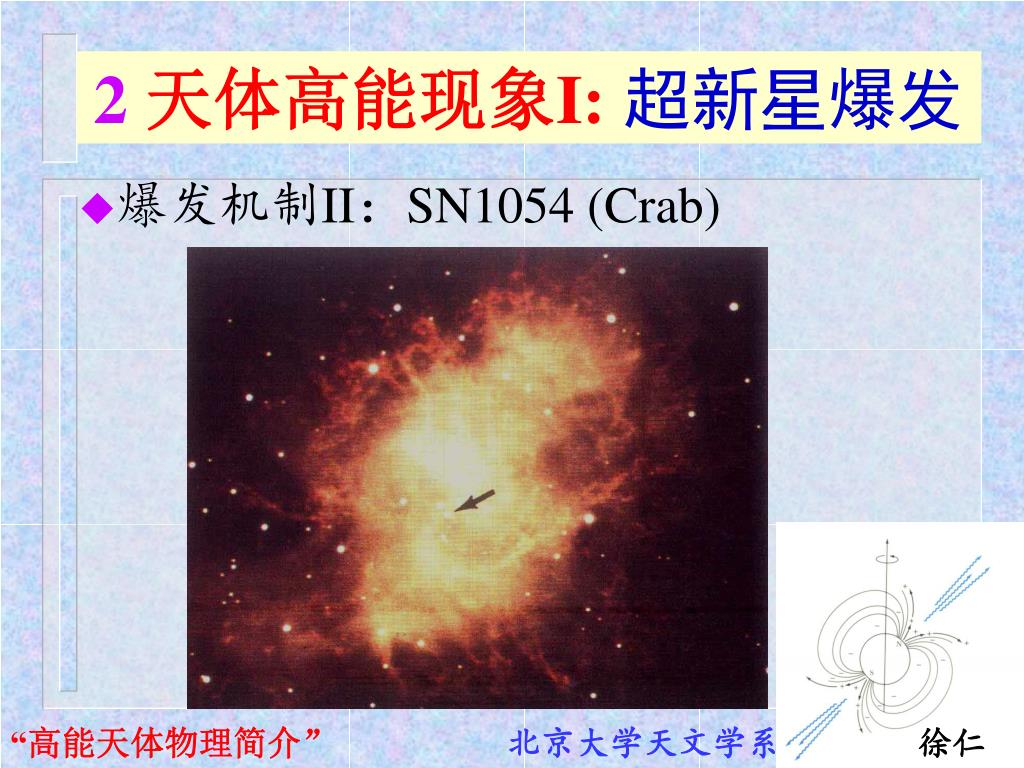 2 天体高能现象I: 超新星爆发

◆爆发机制II：SN1054 (Crab)

“高能天体物理简介”

北京大学天文学系

徐仁